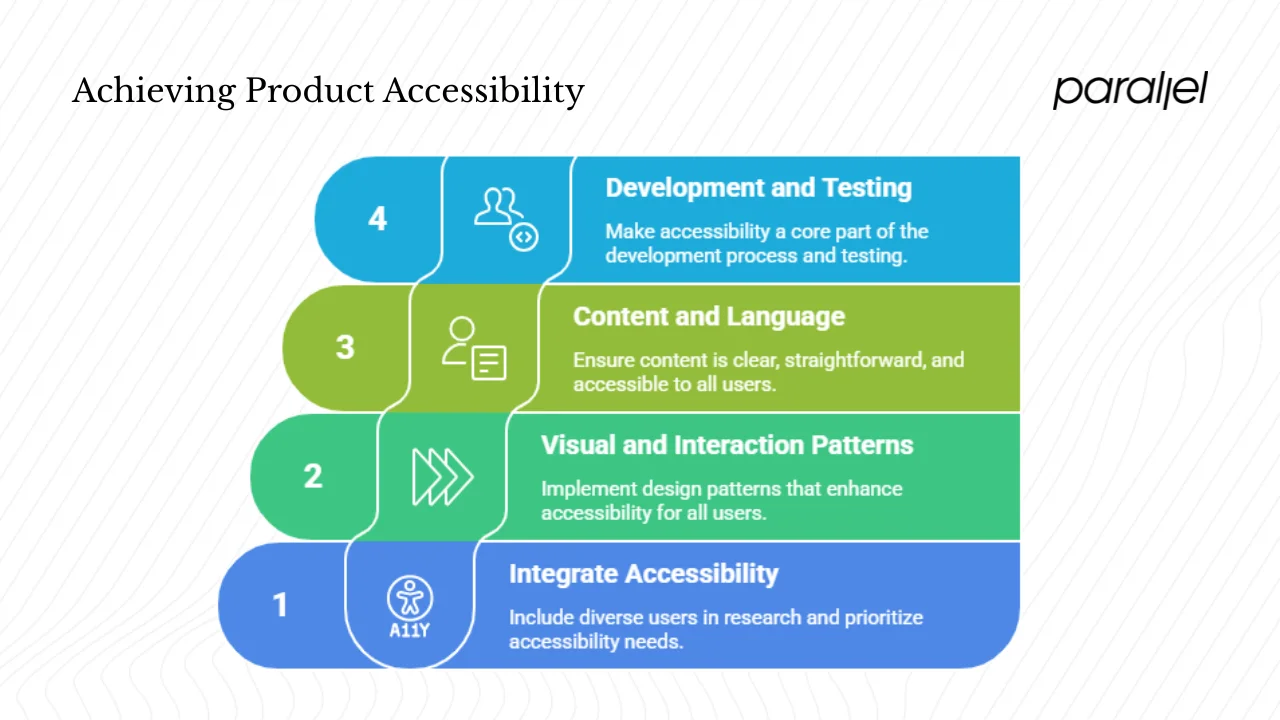 Achieving Product Accessibility

parallel

4

Development and Testing

Make accessibility a core part of the development process and testing.

3

Content and Language

Ensure content is clear, straightforward, and accessible to all users.

2

Visual and Interaction Patterns

Implement design patterns that enhance accessibility for all users.

1

A11Y

Integrate Accessibility

Include diverse users in research and prioritize accessibility needs.